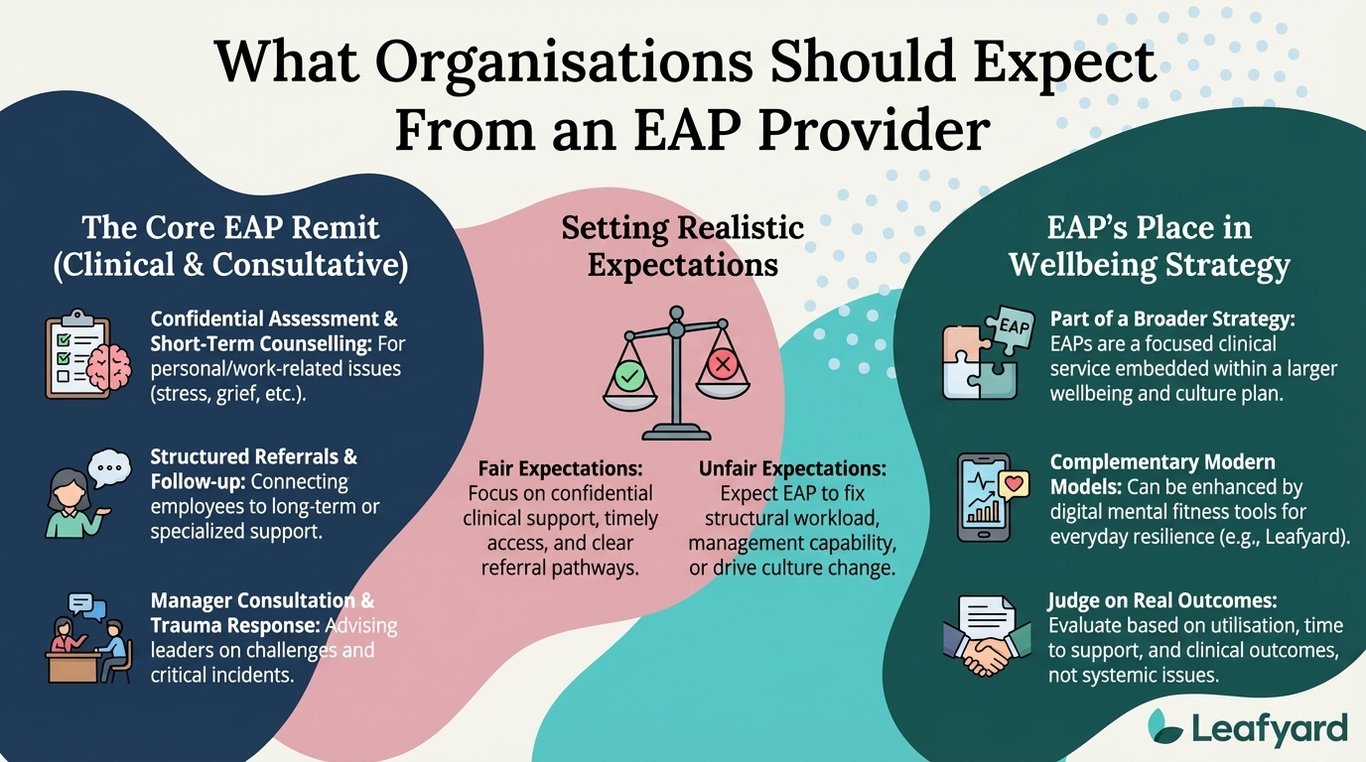 What Organisations Should Expect From an EAP Provider

The Core EAP Remit (Clinical & Consultative)

Confidential Assessment & Short-Term Counselling: For personal/work-related issues (stress, grief, etc.).

Structured Referrals & Follow-up: Connecting employees to long-term or specialized support.

Manager Consultation & Trauma Response: Advising leaders on challenges and critical incidents.

Setting Realistic Expectations

Fair Expectations: Focus on confidential clinical support, timely access, and clear referral pathways.

Unfair Expectations: Expect EAP to fix structural workload, management capability, or drive culture change.

EAP's Place in Wellbeing Strategy

EAP

Part of a Broader Strategy: EAPs are a focused clinical service embedded within a larger wellbeing and culture plan.

Complementary Modern Models: Can be enhanced by digital mental fitness tools for everyday resilience (e.g., Leafyard).

Judge on Real Outcomes: Evaluate based on utilisation, time to support, and clinical outcomes, not systemic issues.

Leafyard